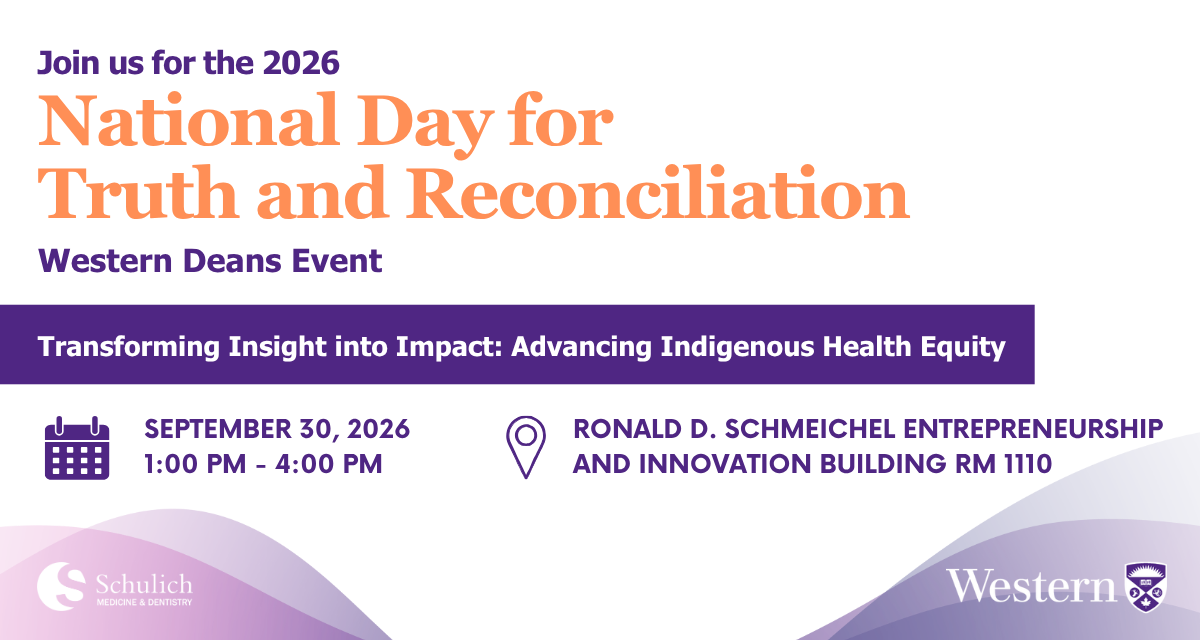 Join us for the 2026

National Day for Truth and Reconciliation

Western Deans Event

Transforming Insight into Impact: Advancing Indigenous Health Equity

SEPTEMBER 30, 2026
1:00 PM - 4:00 PM

RONALD D. SCHMEICHEL ENTREPRENEURSHIP AND INNOVATION BUILDING RM 1110

Schulich
MEDICINE & DENTISTRY

Western